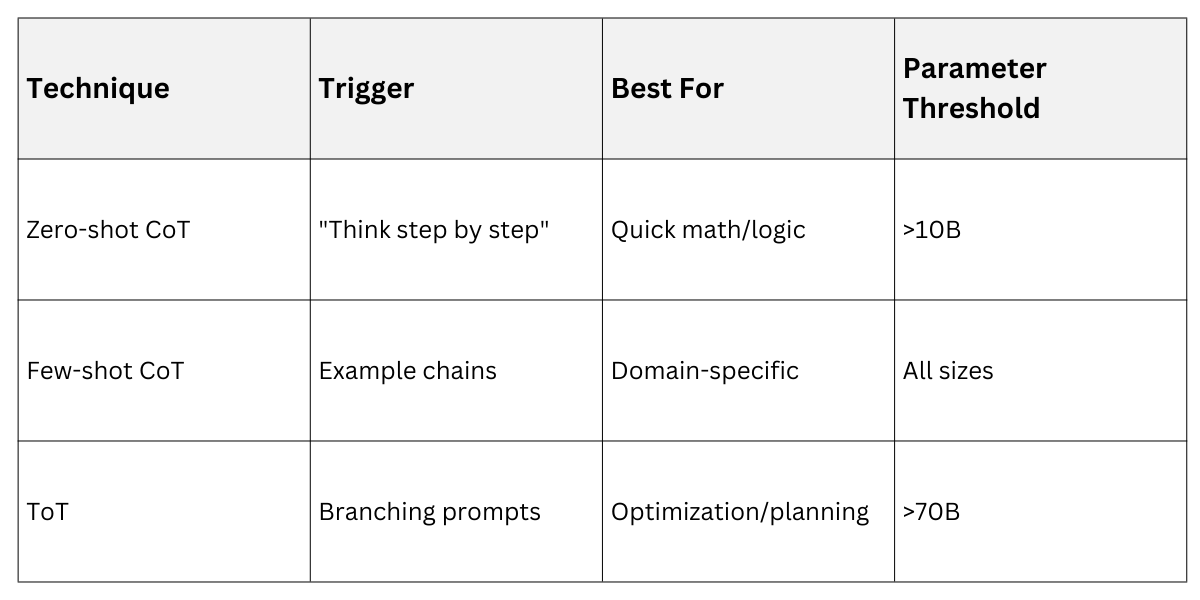 | Technique | Trigger | Best For | Parameter Threshold |
|---|---|---|---|
| Zero-shot CoT | "Think step by step" | Quick math/logic | >10B |
| Few-shot CoT | Example chains | Domain-specific | All sizes |
| ToT | Branching prompts | Optimization/planning | >70B |